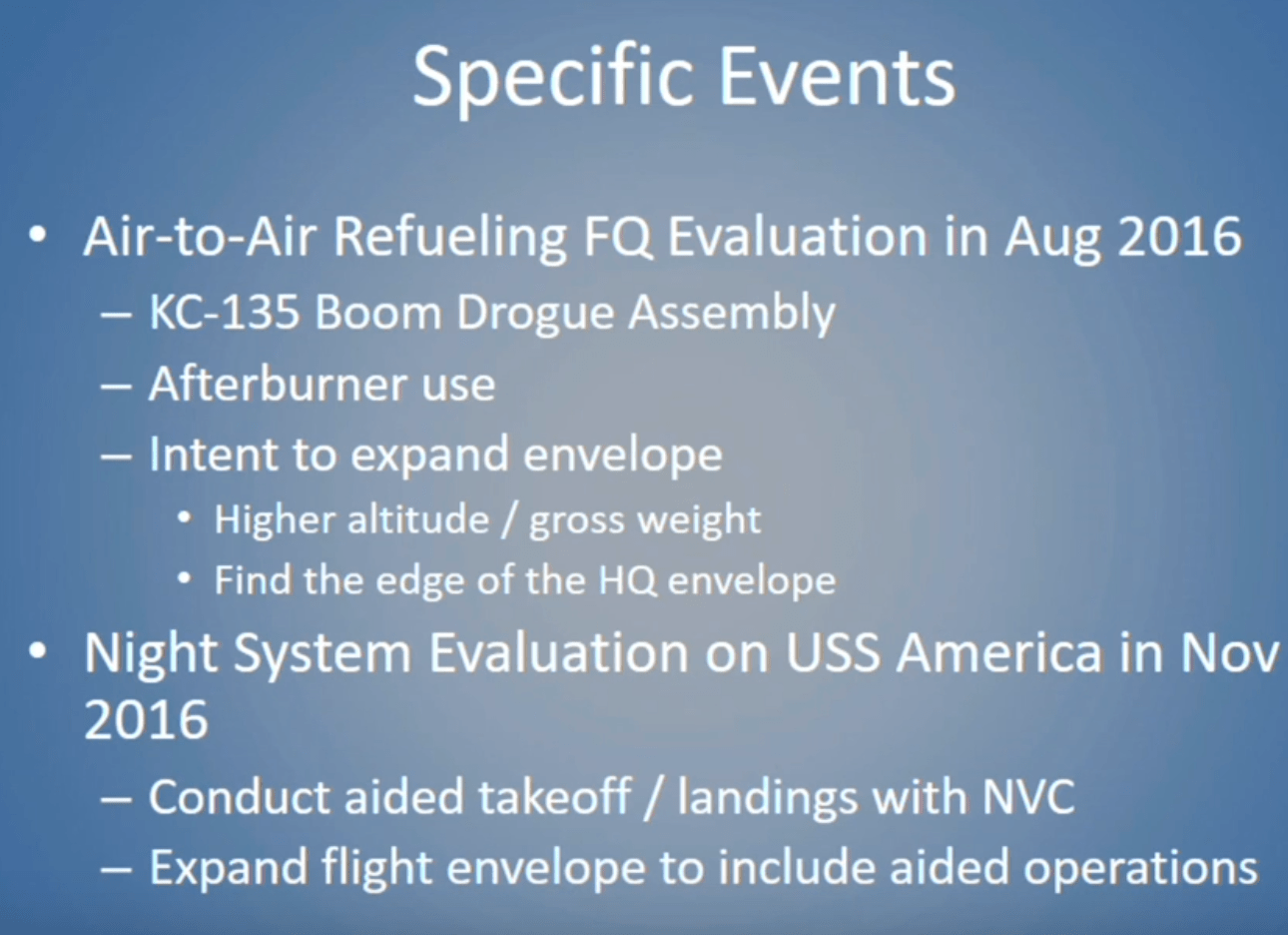 Specific Events

• Air-to-Air Refueling FQ Evaluation in Aug 2016
– KC-135 Boom Drogue Assembly
– Afterburner use
– Intent to expand envelope
• Higher altitude / gross weight
• Find the edge of the HQ envelope

• Night System Evaluation on USS America in Nov 2016
– Conduct aided takeoff / landings with NVC
– Expand flight envelope to include aided operations